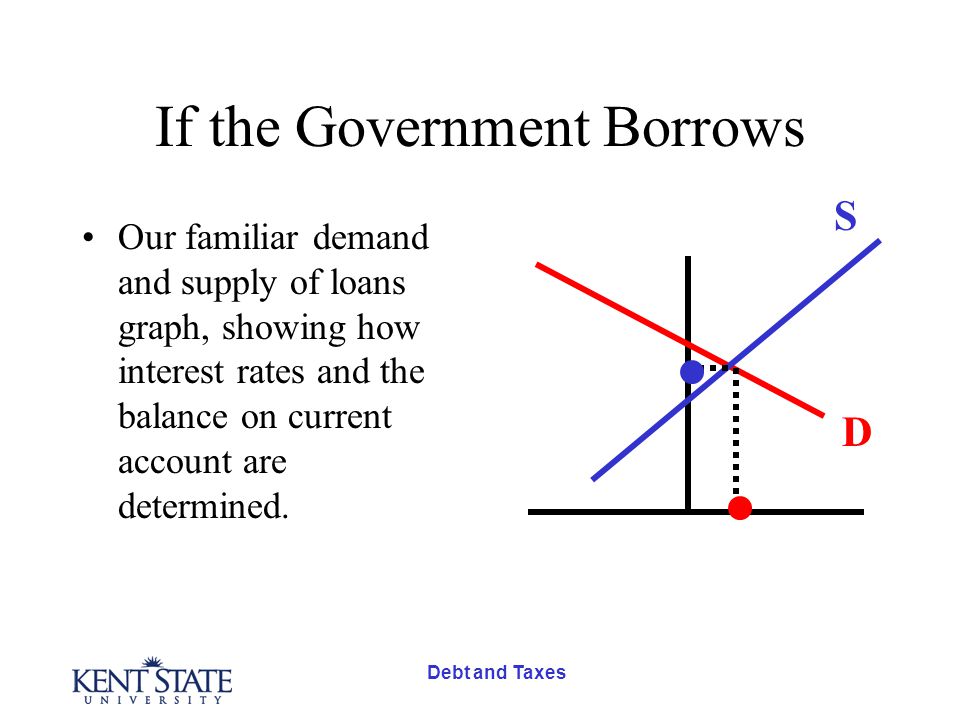 If the Government Borrows

• Our familiar demand and supply of loans graph, showing how interest rates and the balance on current account are determined.

S

D

KENT STATE
UNIVERSITY

Debt and Taxes